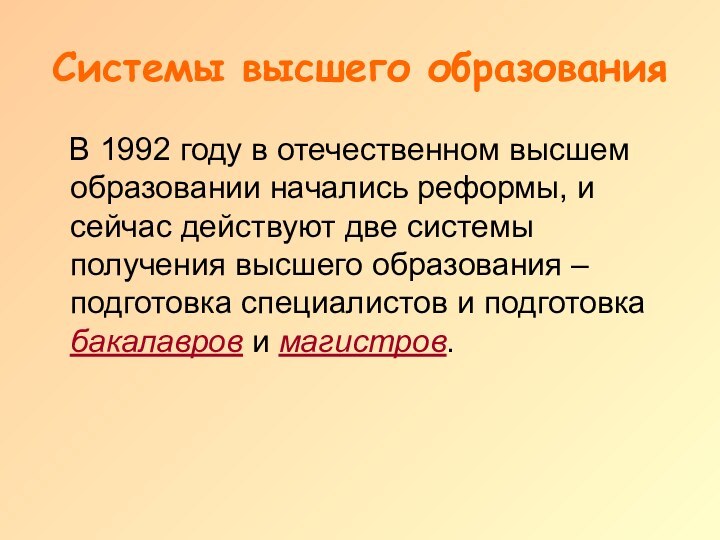 Системы высшего образования

В 1992 году в отечественном высшем образовании начались реформы, и сейчас действуют две системы получения высшего образования – подготовка специалистов и подготовка бакалавров и магистров.